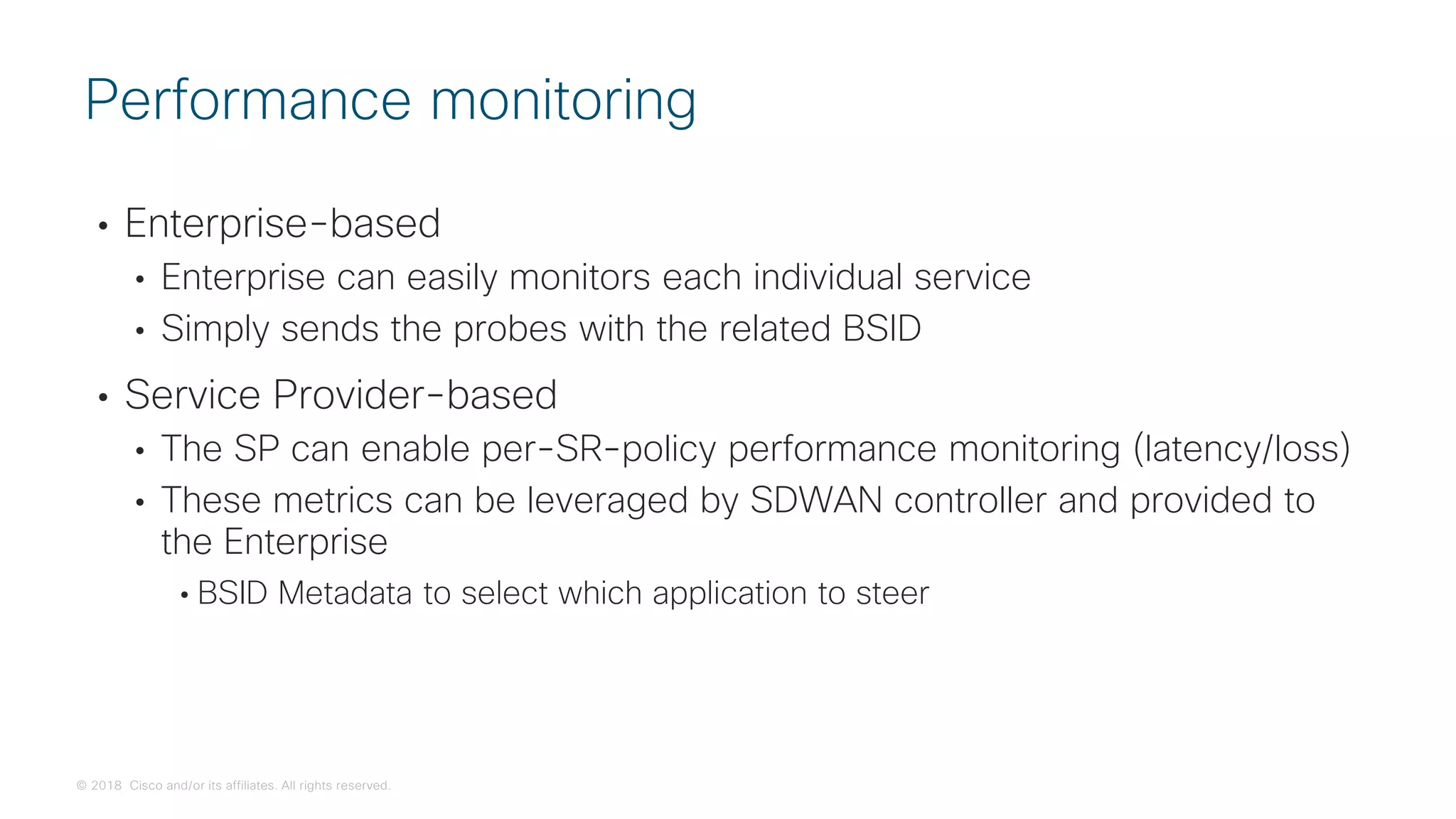 Performance monitoring

• Enterprise-based
  • Enterprise can easily monitors each individual service
  • Simply sends the probes with the related BSID
• Service Provider-based
  • The SP can enable per-SR-policy performance monitoring (latency/loss)
  • These metrics can be leveraged by SDWAN controller and provided to the Enterprise
    • BSID Metadata to select which application to steer

© 2018 Cisco and/or its affiliates. All rights reserved.